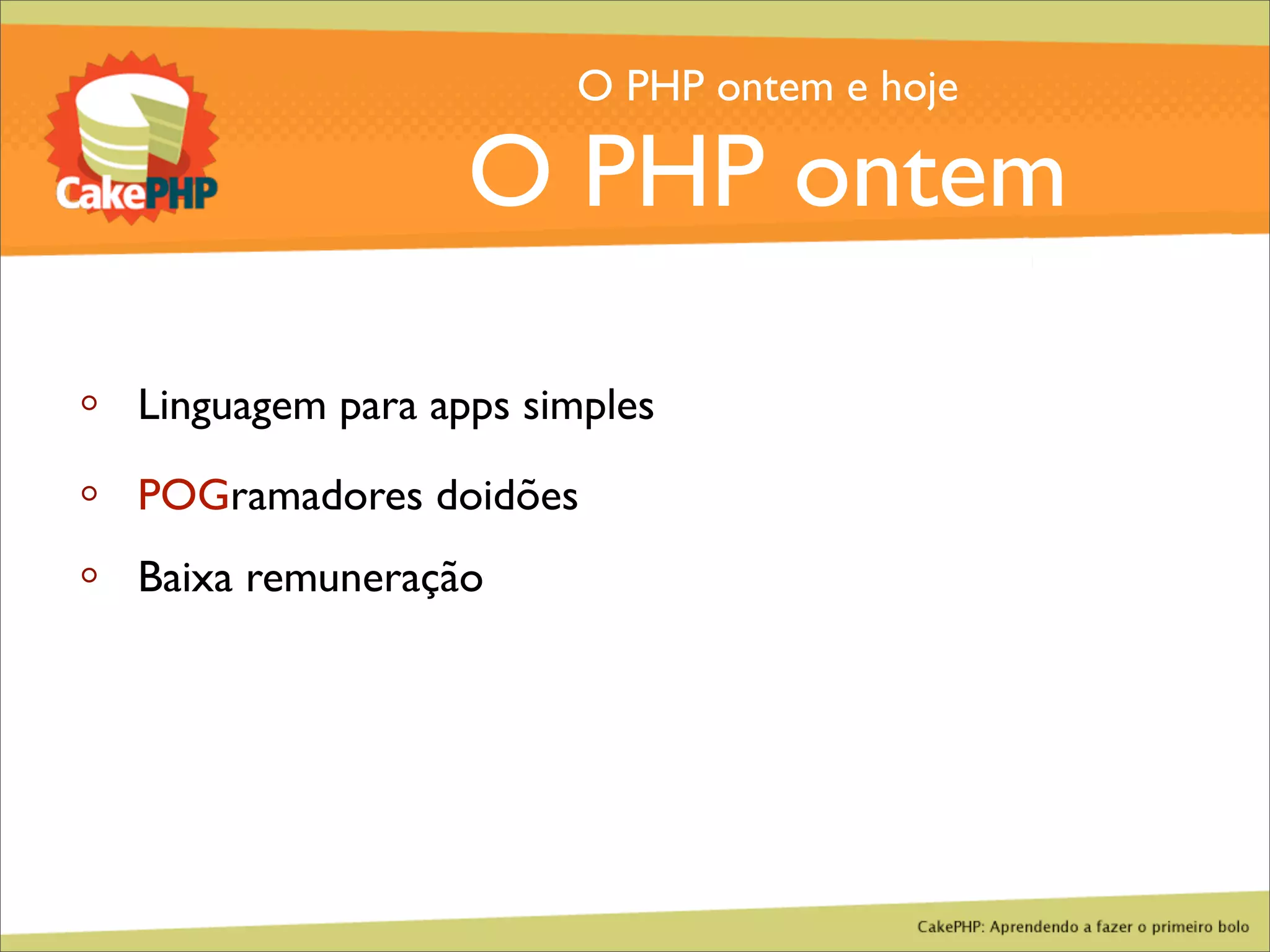 CakePHP

O PHP ontem e hoje

O PHP ontem

◦ Linguagem para apps simples

◦ POGramadores doidões

◦ Baixa remuneração

CakePHP: Aprendendo a fazer o primeiro bolo